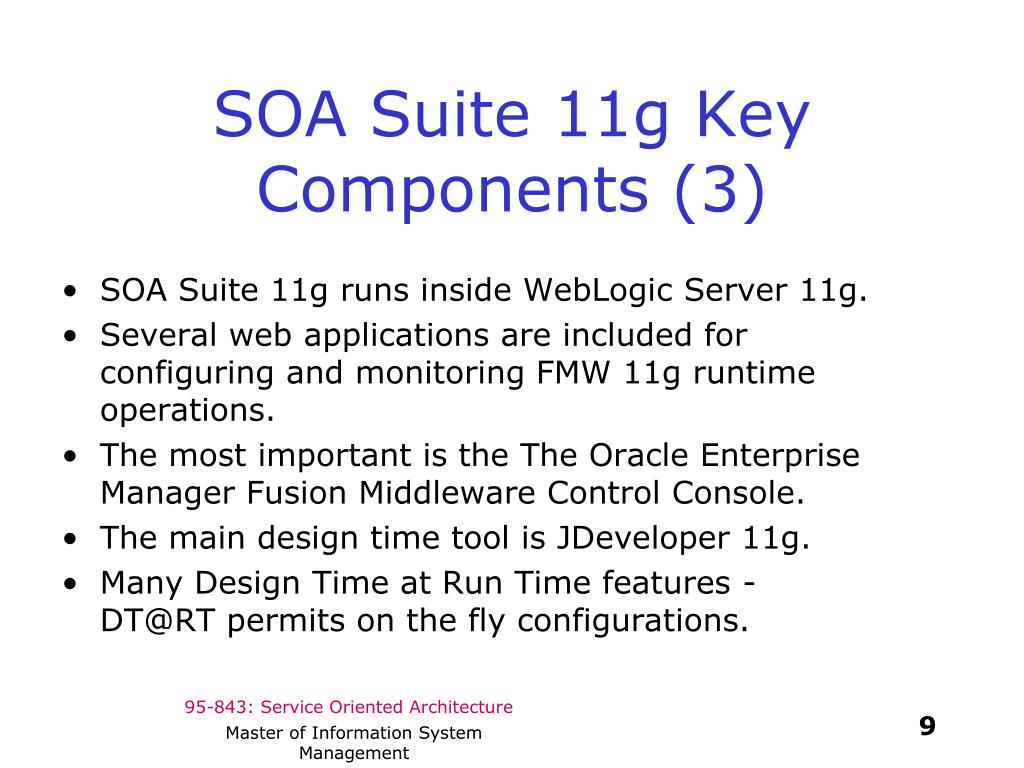 SOA Suite 11g Key Components (3)

• SOA Suite 11g runs inside WebLogic Server 11g.
• Several web applications are included for configuring and monitoring FMW 11g runtime operations.
• The most important is the The Oracle Enterprise Manager Fusion Middleware Control Console.
• The main design time tool is JDeveloper 11g.
• Many Design Time at Run Time features - DT@RT permits on the fly configurations.

95-843: Service Oriented Architecture

Master of Information System Management

9